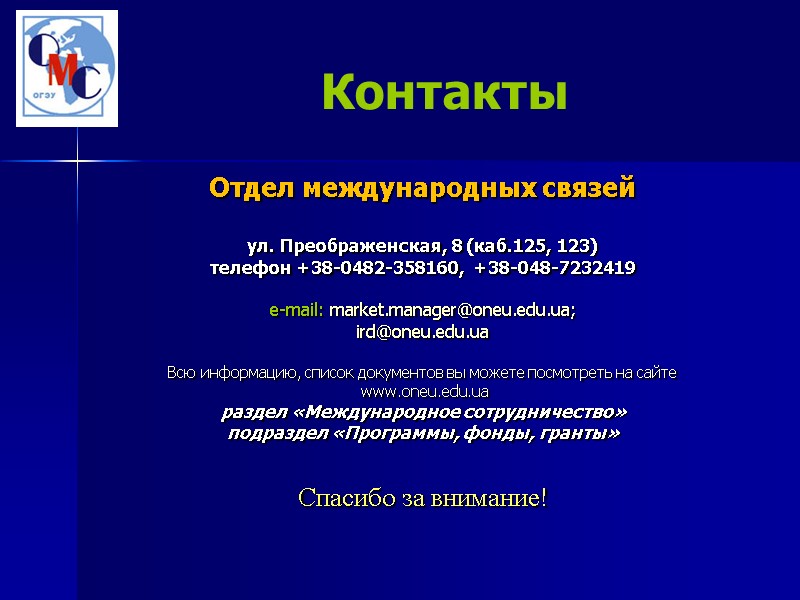 ОМС
ОГЭУ

Контакты

Отдел международных связей

ул. Преображенская, 8 (каб.125, 123)
телефон +38-0482-358160, +38-048-7232419

e-mail: market.manager@oneu.edu.ua;
ird@oneu.edu.ua

Всю информацию, список документов вы можете посмотреть на сайте www.oneu.edu.ua
раздел «Международное сотрудничество»
подраздел «Программы, фонды, гранты»

Спасибо за внимание!